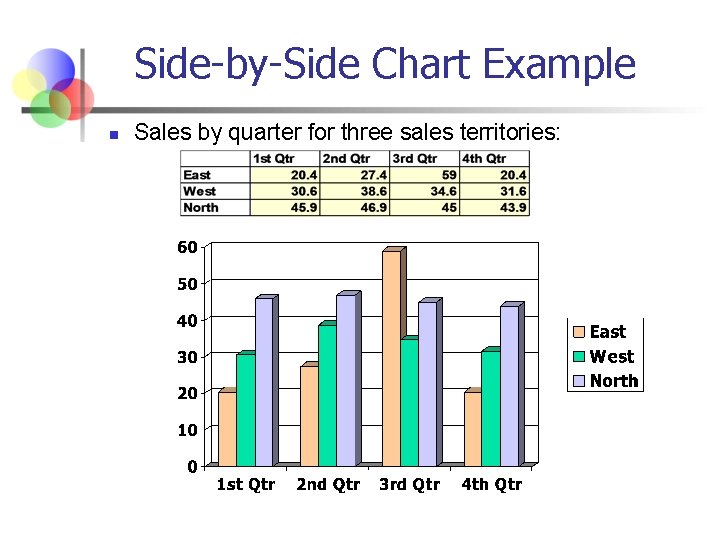 Side-by-Side Chart Example

Sales by quarter for three sales territories:

| | 1st Qtr | 2nd Qtr | 3rd Qtr | 4th Qtr |
|---|---|---|---|---|
| East | 20.4 | 27.4 | 59 | 20.4 |
| West | 30.6 | 38.6 | 34.6 | 31.6 |
| North | 45.9 | 46.9 | 45 | 43.9 |

60
50
40
30
20
10
0

1st Qtr 2nd Qtr 3rd Qtr 4th Qtr

East
West
North